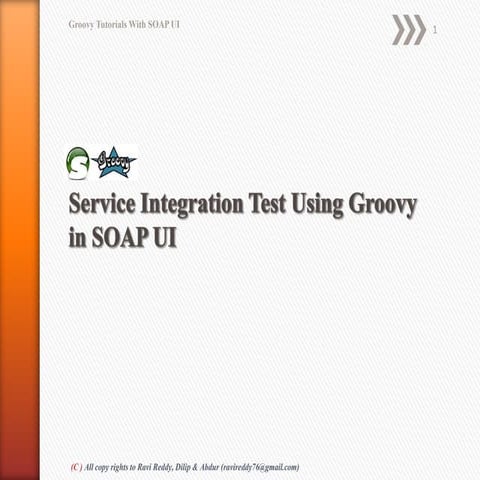 Groovy Tutorials With SOAP UI

1

S Groovy

Service Integration Test Using Groovy in SOAP UI

(C) All copy rights to Ravi Reddy, Dilip & Abdur (ravireddy76@gmail.com)